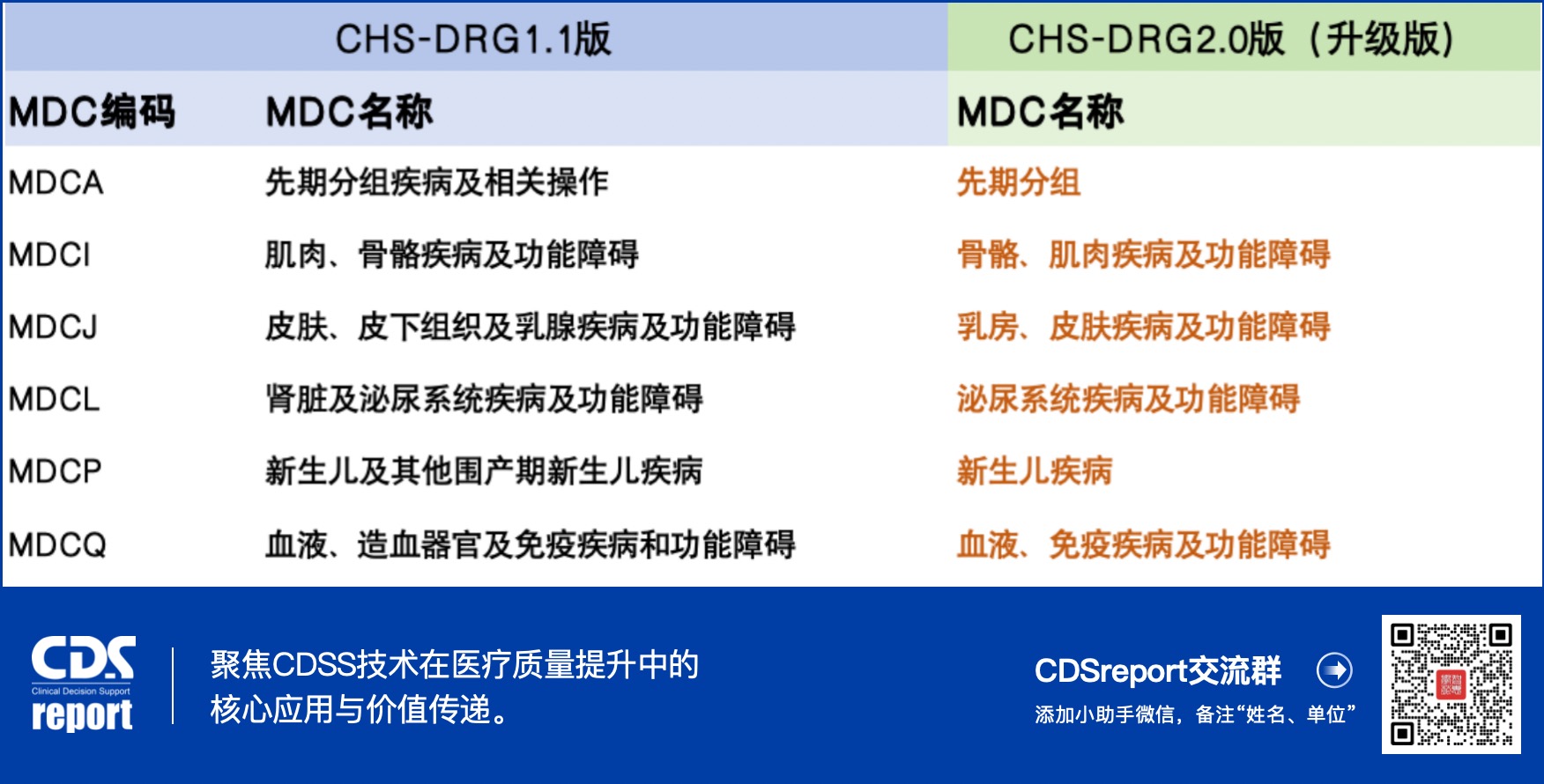 | CHS-DRG1.1版 | | CHS-DRG2.0版（升级版） |
|---|---|---|
| MDC编码 | MDC名称 | MDC名称 |
| MDCA | 先期分组疾病及相关操作 | 先期分组 |
| MDCI | 肌肉、骨骼疾病及功能障碍 | 骨骼、肌肉疾病及功能障碍 |
| MDCJ | 皮肤、皮下组织及乳腺疾病及功能障碍 | 乳房、皮肤疾病及功能障碍 |
| MDCL | 肾脏及泌尿系统疾病及功能障碍 | 泌尿系统疾病及功能障碍 |
| MDCP | 新生儿及其他围产期新生儿疾病 | 新生儿疾病 |
| MDCQ | 血液、造血器官及免疫疾病和功能障碍 | 血液、免疫疾病及功能障碍 |

CDS Clinical Decision Support report

聚焦CDSS技术在医疗质量提升中的核心应用与价值传递。

CDSreport交流群

添加小助手微信，备注“姓名、单位”